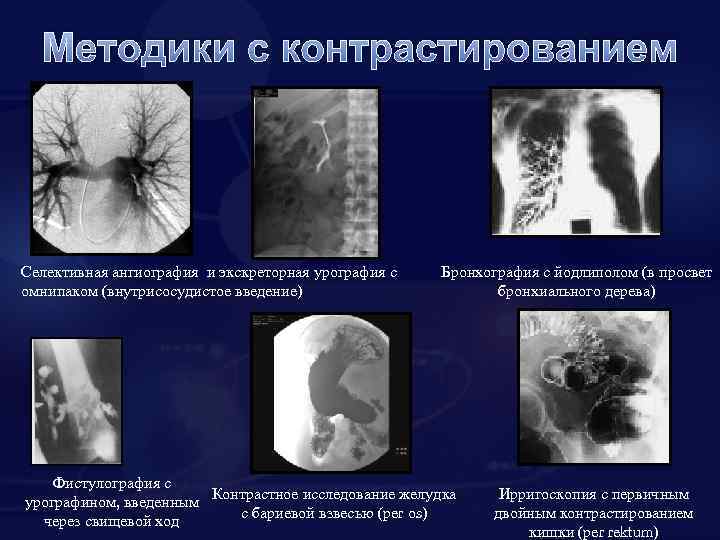 Методики с контрастированием

Селективная ангиография и экскреторная урография с омнипаком (внутрисосудистое введение)

Бронхография с йодлиполом (в просвет бронхиального дерева)

Фистулография с урографином, введенным через свищевой ход

Контрастное исследование желудка с бариевой взвесью (per os)

Ирригоскопия с первичным двойным контрастированием кишки (per rektum)